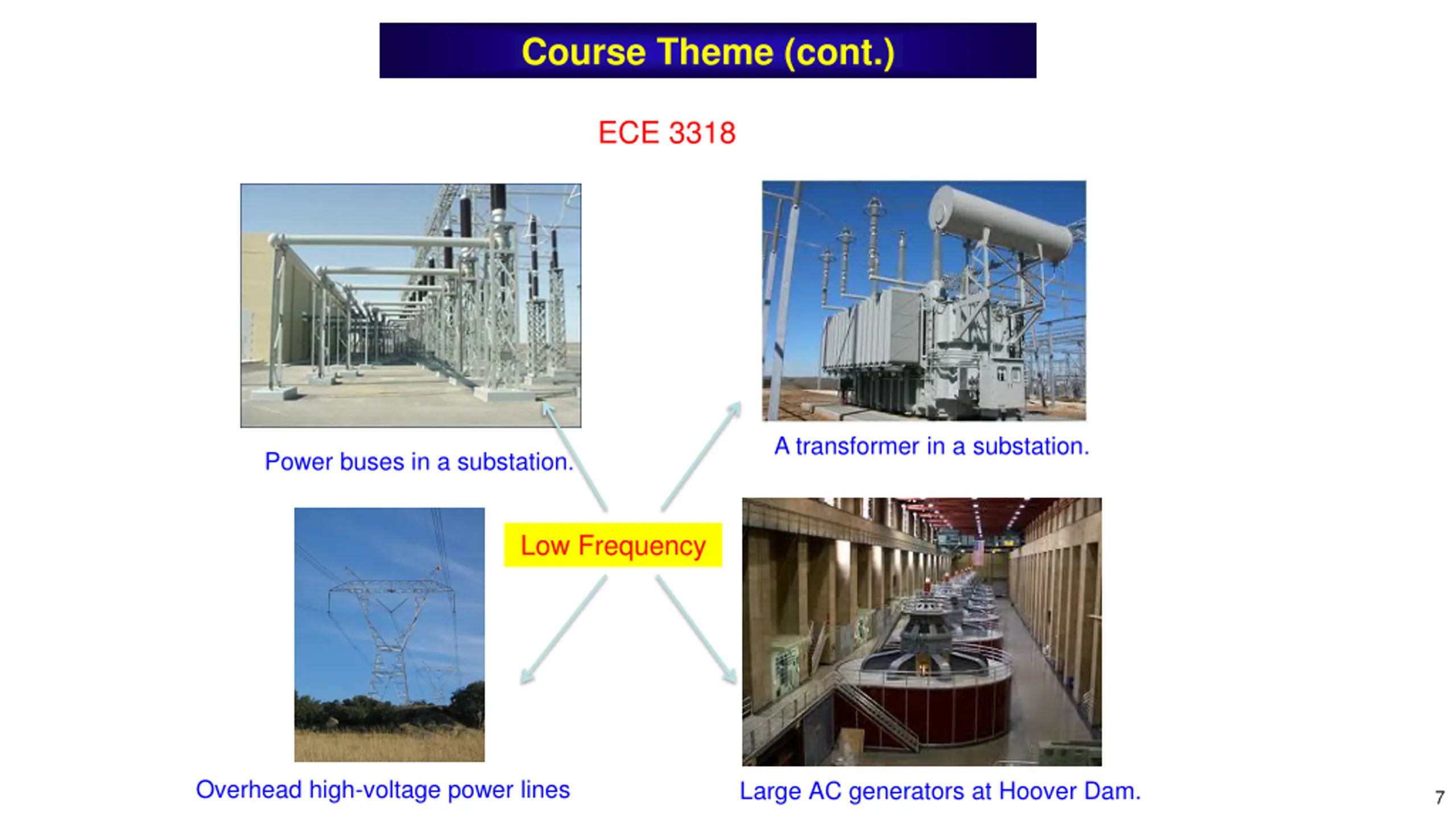 Course Theme (cont.)

ECE 3318

Power buses in a substation.

A transformer in a substation.

Low Frequency

Overhead high-voltage power lines

Large AC generators at Hoover Dam.

7